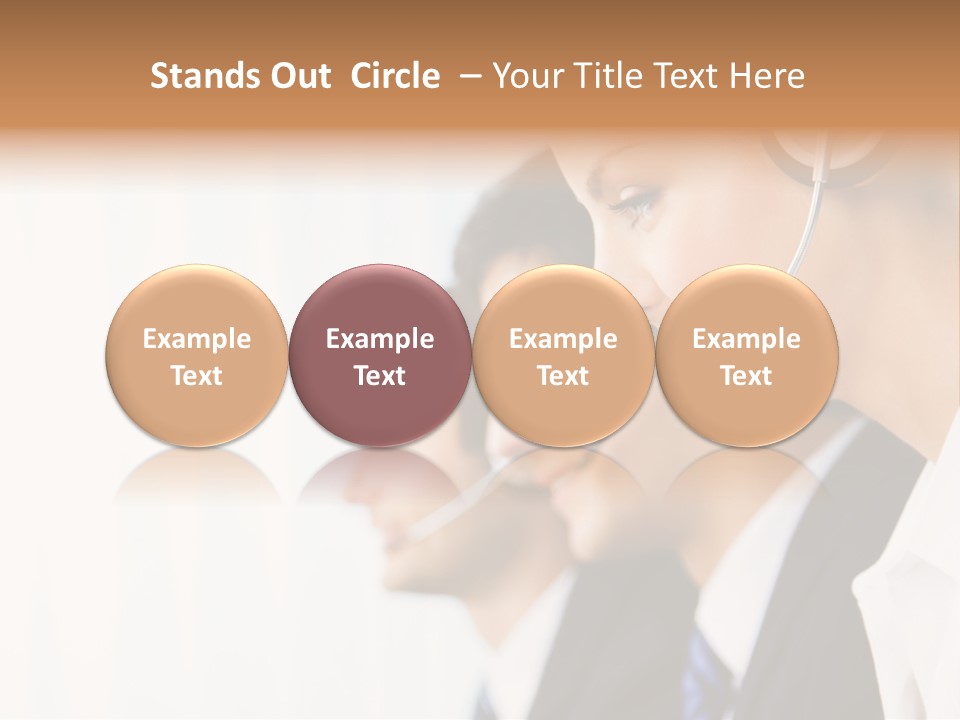 Stands Out Circle – Your Title Text Here

Example Text

Example Text

Example Text

Example Text